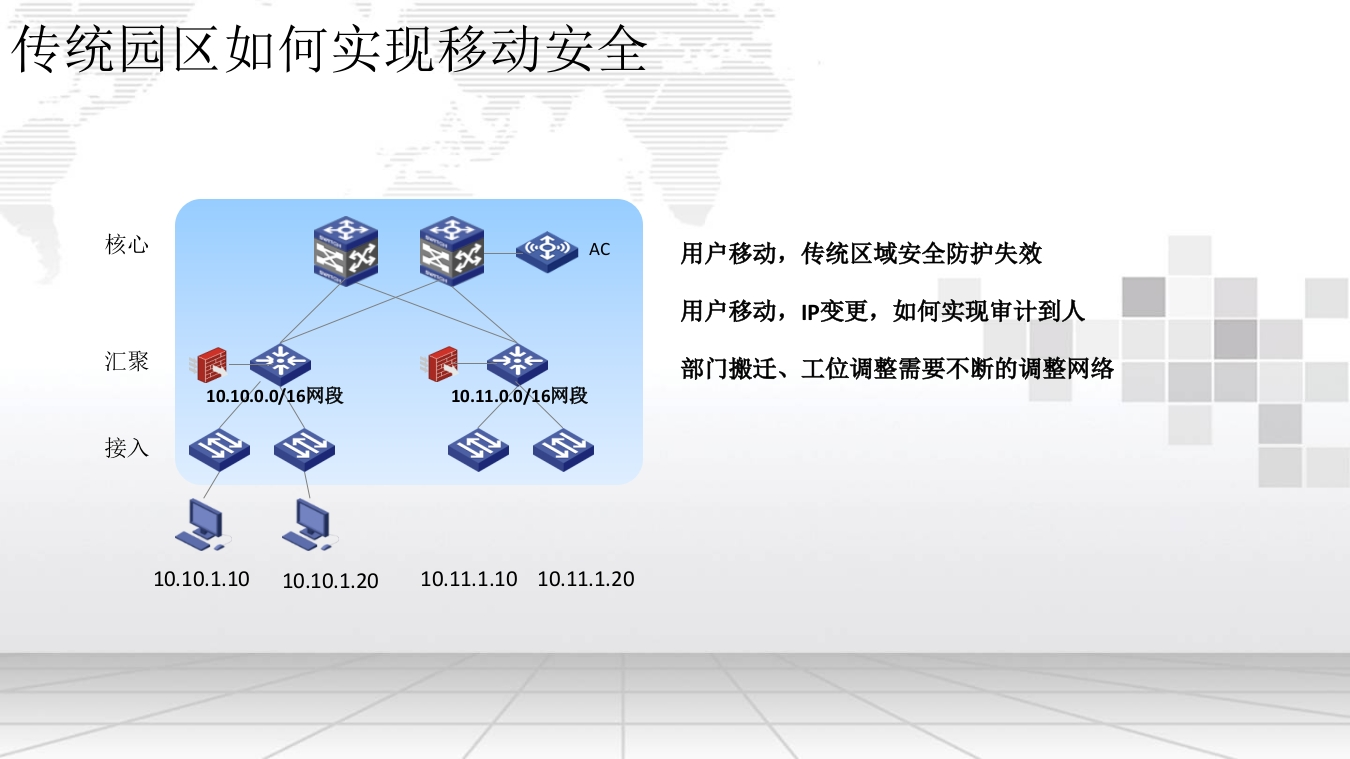 传统园区如何实现移动安全

核心

AC

汇聚

10.10.0.0/16网段

10.11.0.0/16网段

接入

10.10.1.10 10.10.1.20 10.11.1.10 10.11.1.20

用户移动，传统区域安全防护失效

用户移动，IP变更，如何实现审计到人

部门搬迁、工位调整需要不断的调整网络